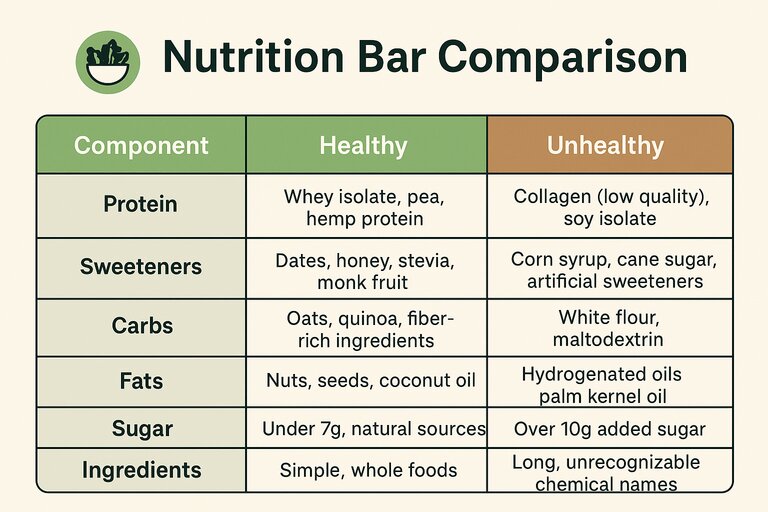 Nutrition Bar Comparison

| Component | Healthy | Unhealthy |
|---|---|---|
| Protein | Whey isolate, pea, hemp protein | Collagen (low quality), soy isolate |
| Sweeteners | Dates, honey, stevia, monk fruit | Corn syrup, cane sugar, artificial sweeteners |
| Carbs | Oats, quinoa, fiber-rich ingredients | White flour, maltodextrin |
| Fats | Nuts, seeds, coconut oil | Hydrogenated oils palm kernel oil |
| Sugar | Under 7g, natural sources | Over 10g added sugar |
| Ingredients | Simple, whole foods | Long, unrecognizable chemical names |